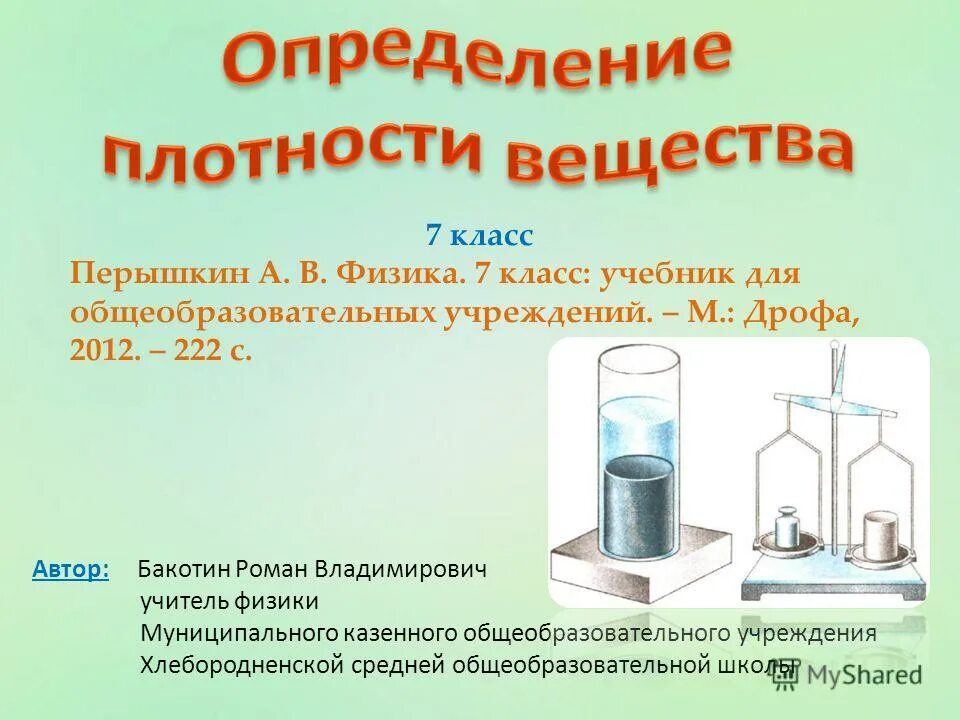 Определение плотности вещества

7 класс

Перышкин А. В. Физика. 7 класс: учебник для общеобразовательных учреждений. – М.: Дрофа, 2012. – 222 с.

Автор: Бакотин Роман Владимирович
учитель физики
Муниципального казенного общеобразовательного учреждения
Хлебородненской средней общеобразовательной школы

MyShared